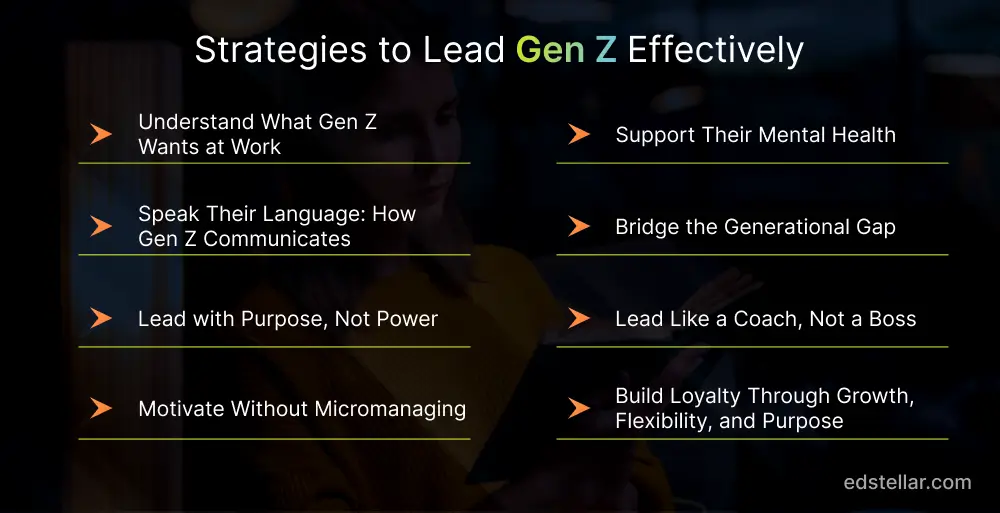 Strategies to Lead Gen Z Effectively

Understand What Gen Z Wants at Work

Speak Their Language: How Gen Z Communicates

Lead with Purpose, Not Power

Motivate Without Micromanaging

Support Their Mental Health

Bridge the Generational Gap

Lead Like a Coach, Not a Boss

Build Loyalty Through Growth, Flexibility, and Purpose

edstellar.com